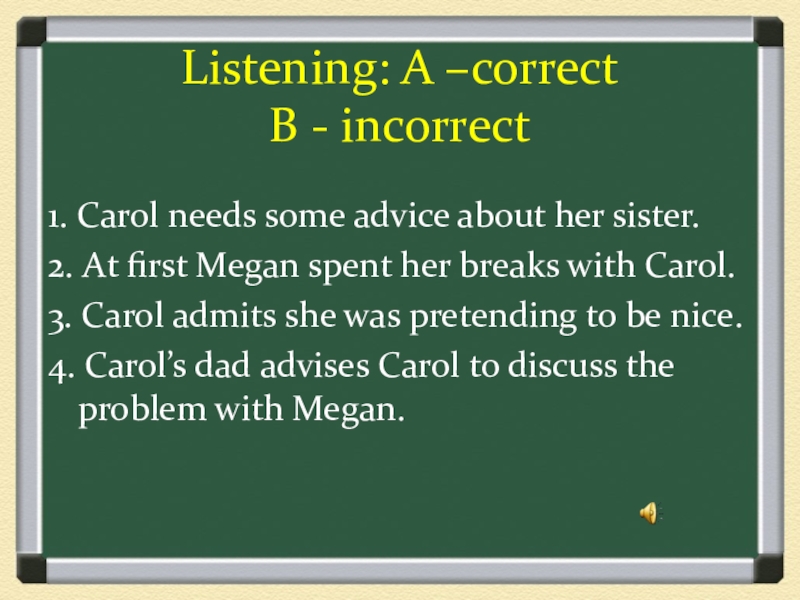 Listening: A –correct
B - incorrect

1. Carol needs some advice about her sister.
2. At first Megan spent her breaks with Carol.
3. Carol admits she was pretending to be nice.
4. Carol’s dad advises Carol to discuss the problem with Megan.